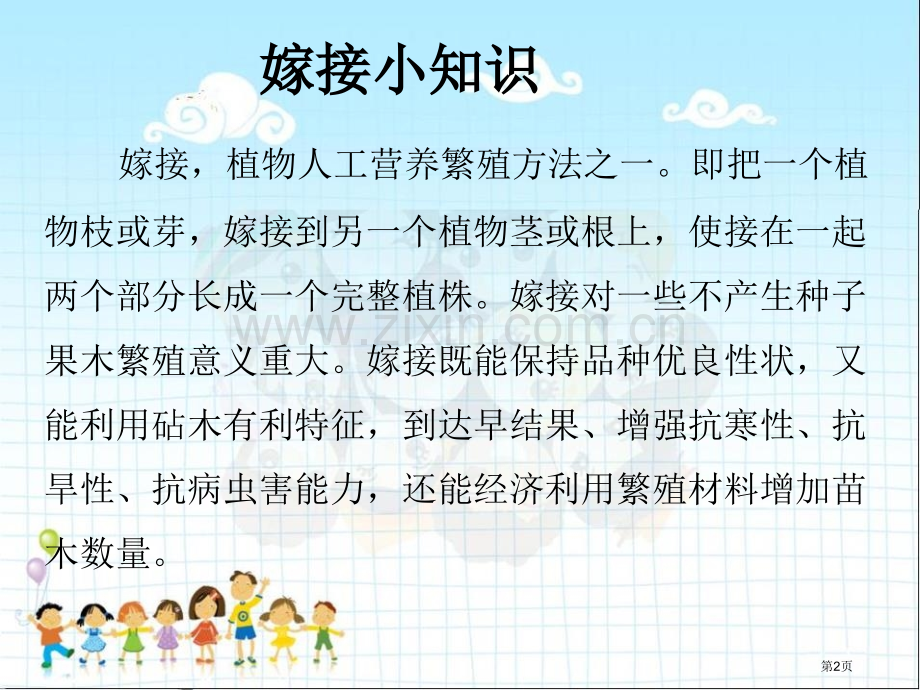 嫁接小知识

嫁接，植物人工营养繁殖方法之一。即把一个植物枝或芽，嫁接到另一个植物茎或根上，使接在一起两个部分长成一个完整植株。嫁接对一些不产生种子果木繁殖意义重大。嫁接既能保持品种优良性状，又能利用砧木有利特征，到达早结果、增强抗寒性、抗旱性、抗病虫害能力，还能经济利用繁殖材料增加苗木数量。

www.zixin.com.cn

第2页